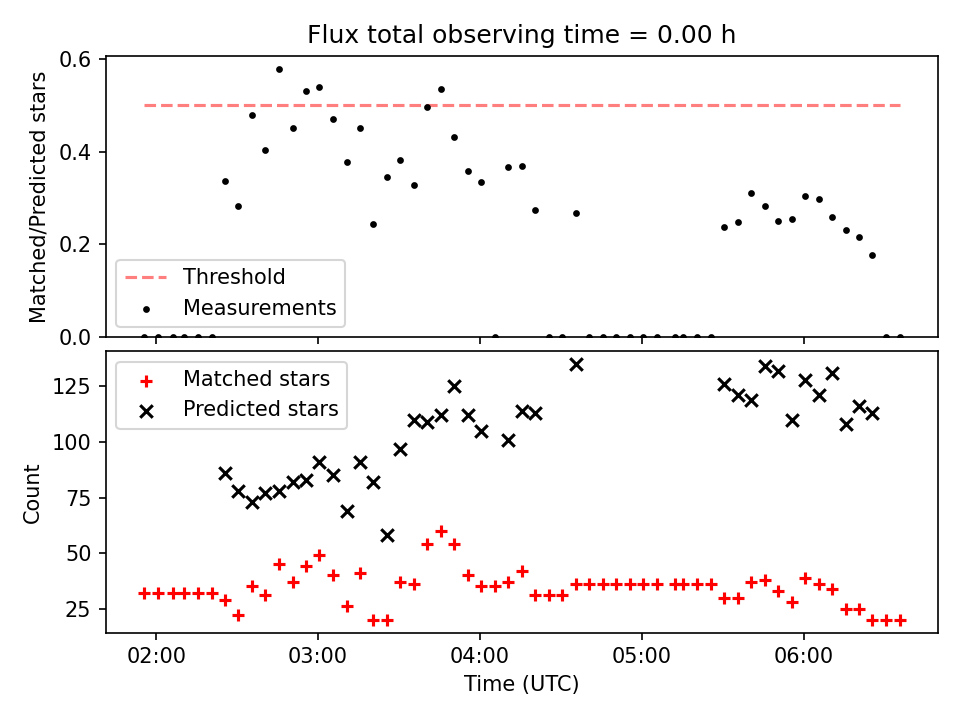 Flux total observing time = 0.00 h

Matched/Predicted stars

0.6
0.4
0.2
0.0

Threshold
Measurements

Matched stars
Predicted stars

Count

125
100
75
50
25

02:00
03:00
04:00
05:00
06:00

Time (UTC)